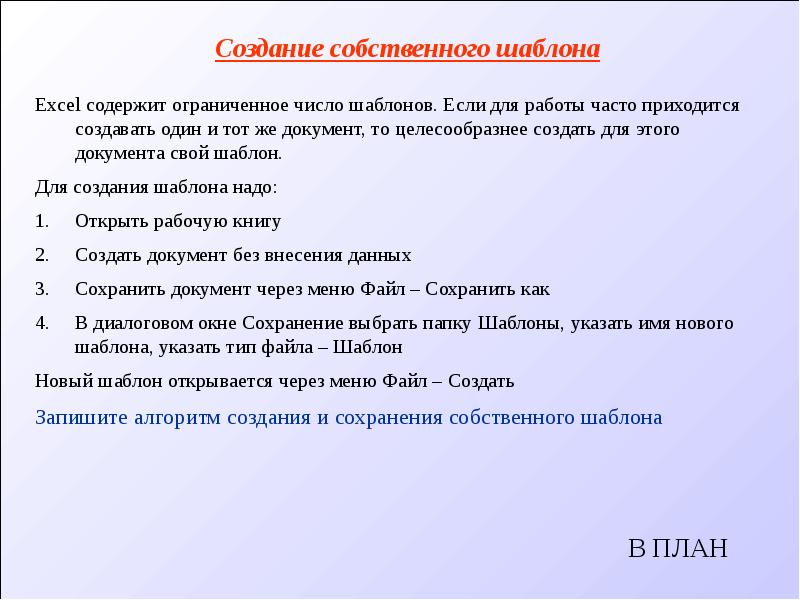 Создание собственного шаблона

Excel содержит ограниченное число шаблонов. Если для работы часто приходится создавать один и тот же документ, то целесообразнее создать для этого документа свой шаблон.

Для создания шаблона надо:

1. Открыть рабочую книгу

2. Создать документ без внесения данных

3. Сохранить документ через меню Файл – Сохранить как

4. В диалоговом окне Сохранение выбрать папку Шаблоны, указать имя нового шаблона, указать тип файла – Шаблон

Новый шаблон открывается через меню Файл – Создать

Запишите алгоритм создания и сохранения собственного шаблона

В ПЛАН